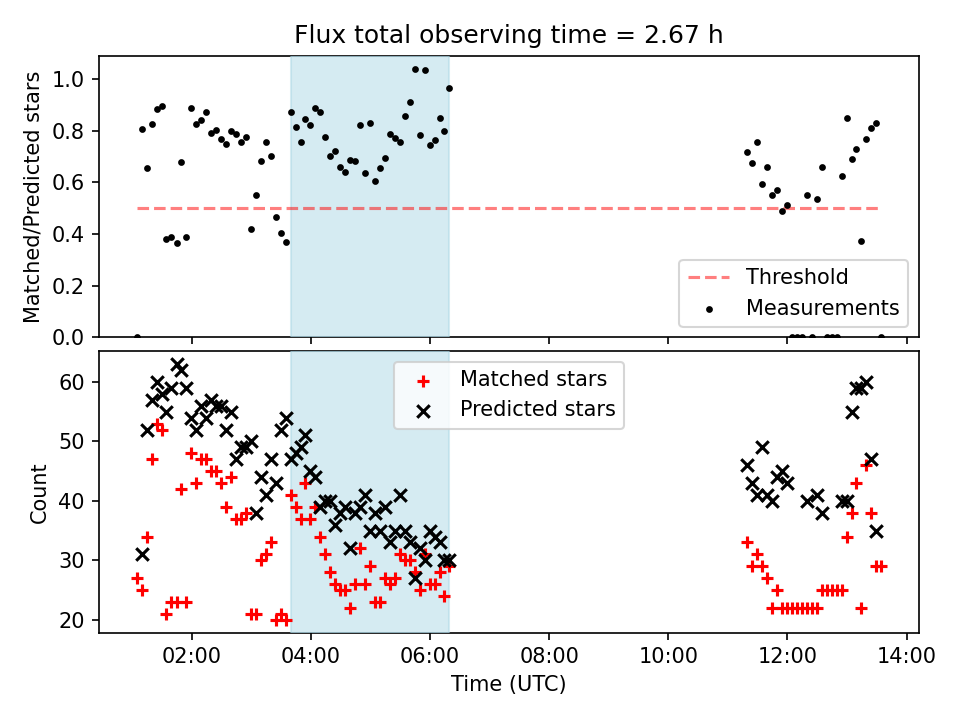 Flux total observing time = 2.67 h

Matched/Predicted stars

1.0
0.8
0.6
0.4
0.2
0.0

Threshold
Measurements

Count

60
50
40
30
20

Matched stars
Predicted stars

02:00
04:00
06:00
08:00
10:00
12:00
14:00

Time (UTC)